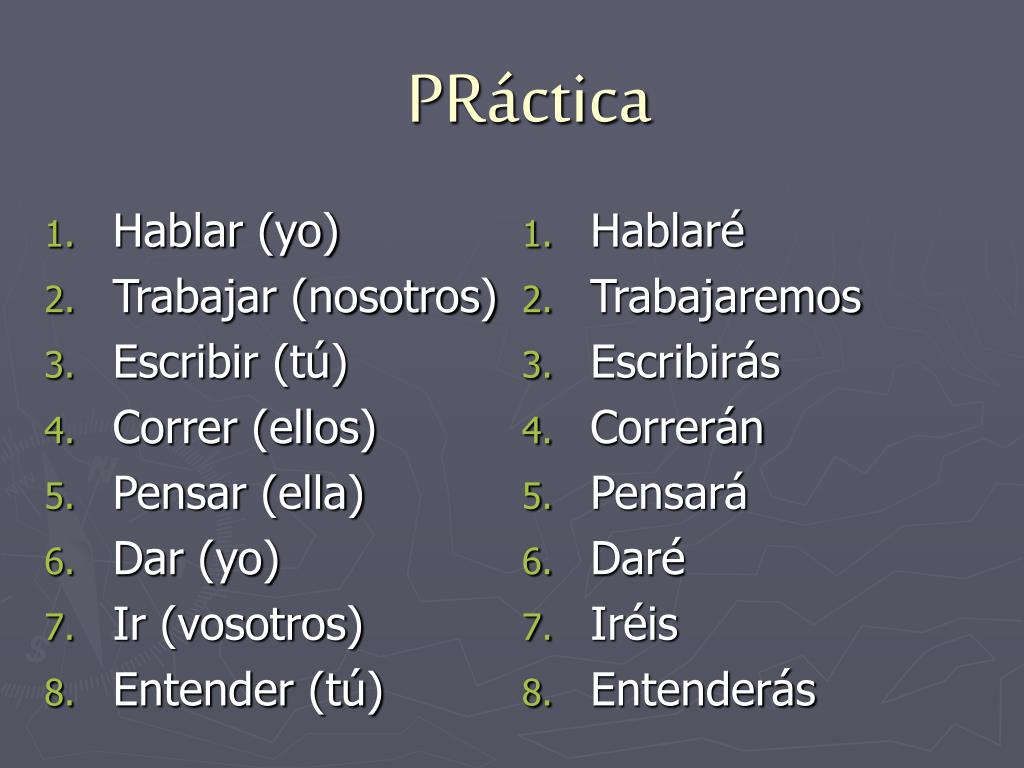 PRáctica

1. Hablar (yo)
2. Trabajar (nosotros)
3. Escribir (tú)
4. Correr (ellos)
5. Pensar (ella)
6. Dar (yo)
7. Ir (vosotros)
8. Entender (tú)

1. Hablaré
2. Trabajaremos
3. Escribirás
4. Correrán
5. Pensará
6. Daré
7. Iréis
8. Entenderás